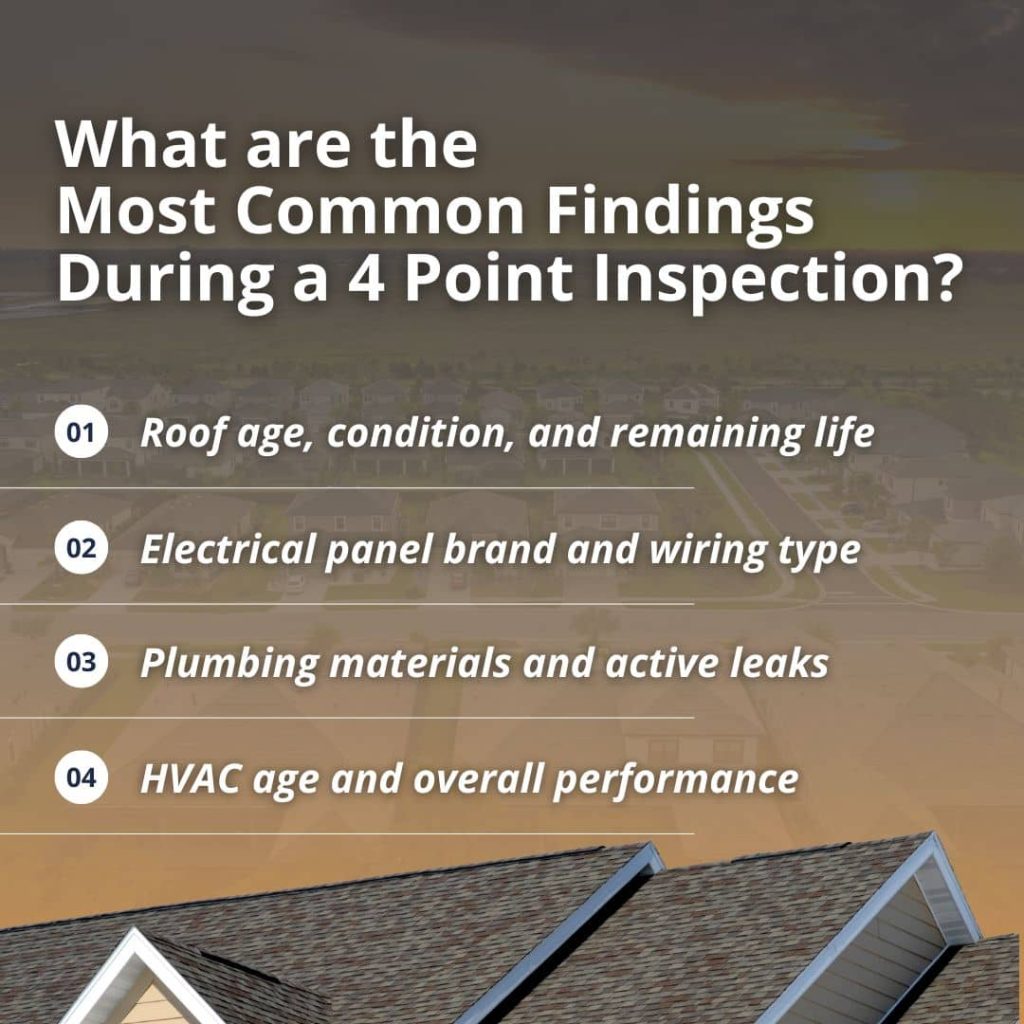 What are the Most Common Findings During a 4 Point Inspection?

01 Roof age, condition, and remaining life

02 Electrical panel brand and wiring type

03 Plumbing materials and active leaks

04 HVAC age and overall performance